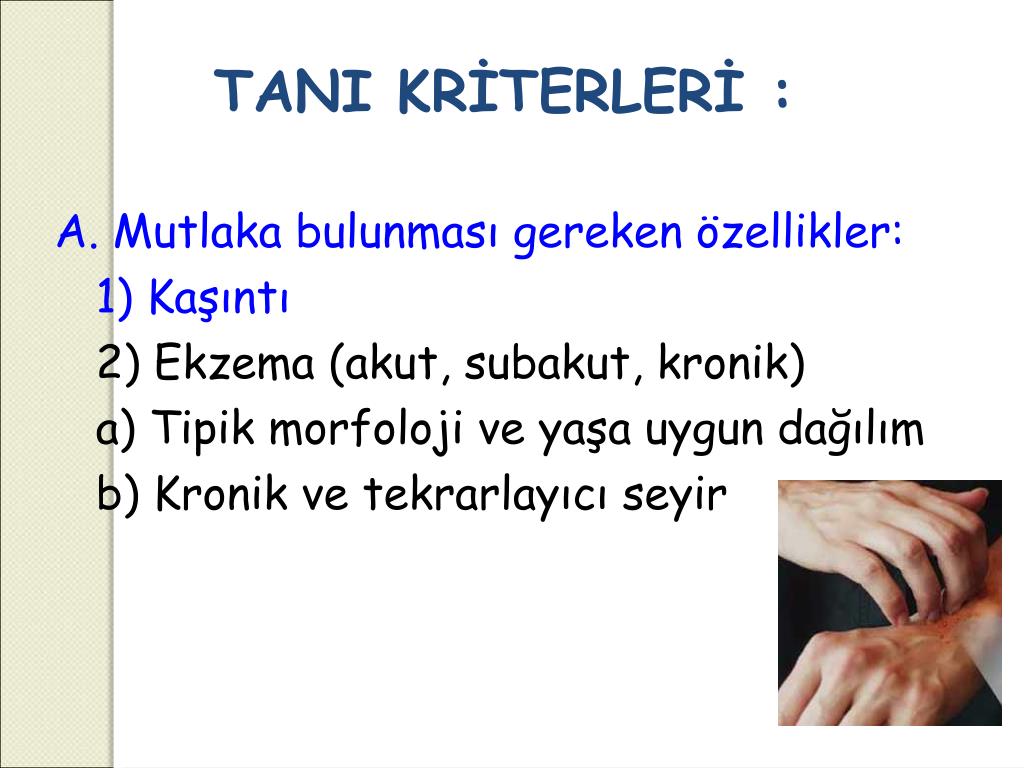 TANI KRİTERLERİ :

A. Mutlaka bulunması gereken özellikler:

1) Kaşıntı

2) Ekzema (akut, subakut, kronik)

a) Tipik morfoloji ve yaşa uygun dağılım

b) Kronik ve tekrarlayıcı seyir